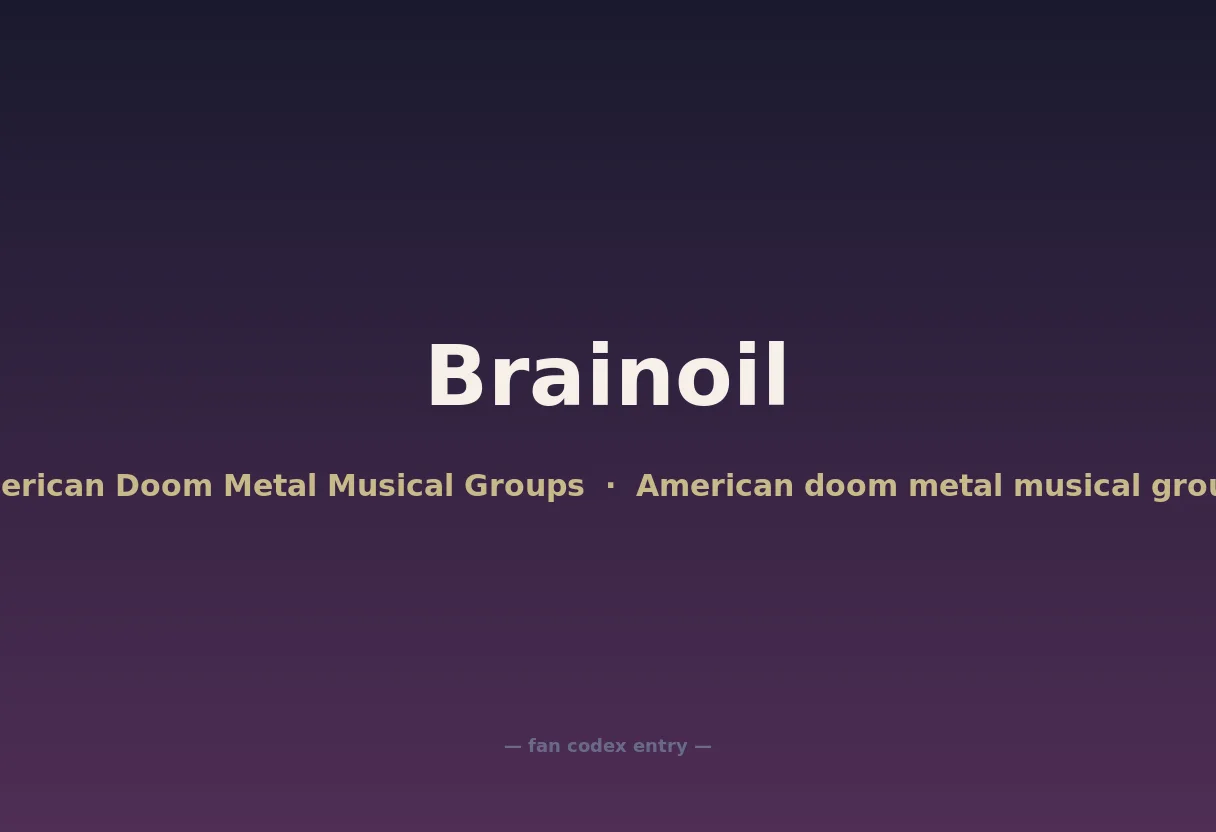 Brainoil

erican Doom Metal Musical Groups · American doom metal musical grou

— fan codex entry —